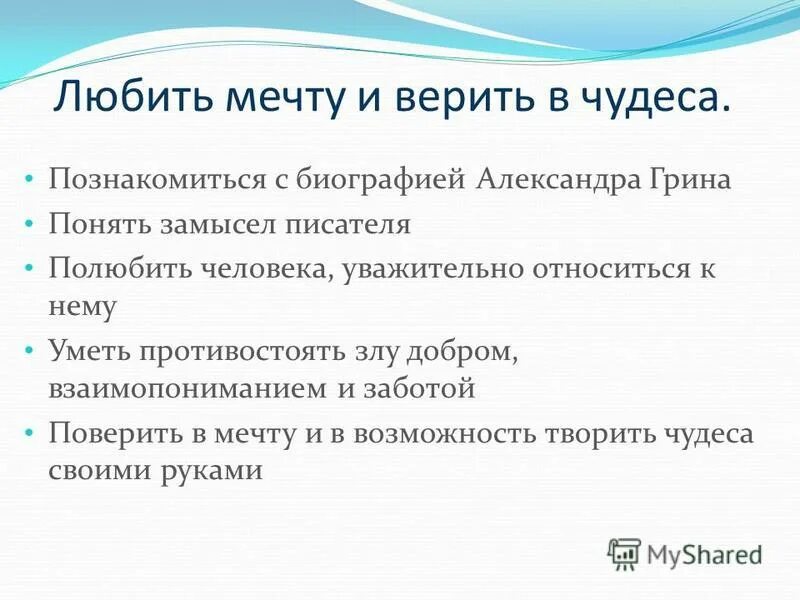 Любить мечту и верить в чудеса.

• Познакомиться с биографией Александра Грина
• Понять замысел писателя
• Полюбить человека, уважительно относиться к нему
• Уметь противостоять злу добром, взаимопониманием и заботой
• Поверить в мечту и в возможность творить чудеса своими руками

MyShared